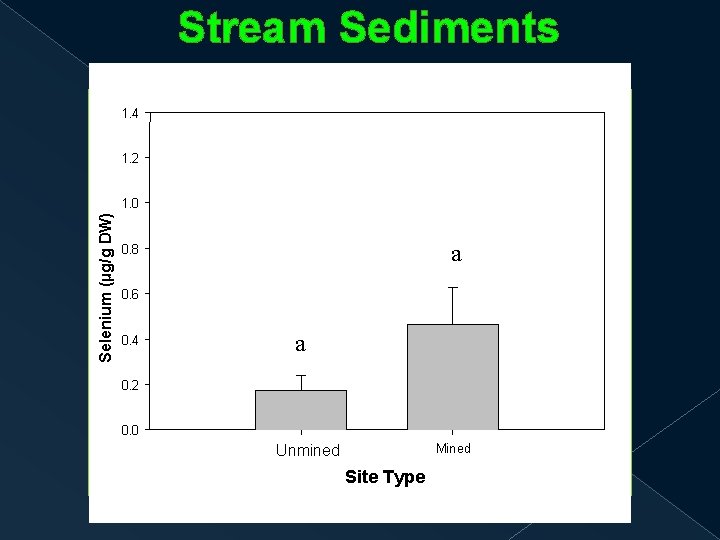 Stream Sediments

Selenium (µg/g DW)

1.4
1.2
1.0
0.8
0.6
0.4
0.2
0.0

a

a

Unmined

Mined

Site Type